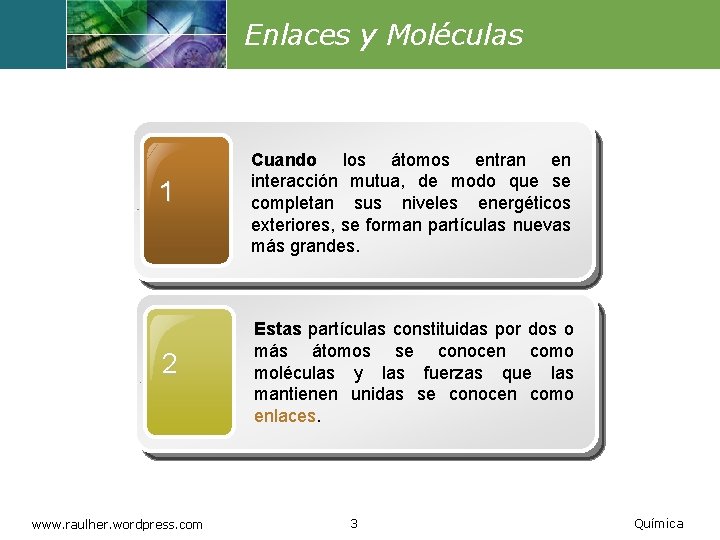 Enlaces y Moléculas

1

Cuando los átomos entran en interacción mutua, de modo que se completan sus niveles energéticos exteriores, se forman partículas nuevas más grandes.

2

Estas partículas constituidas por dos o más átomos se conocen como moléculas y las fuerzas que las mantienen unidas se conocen como enlaces.

www.raulher.wordpress.com

3

Química